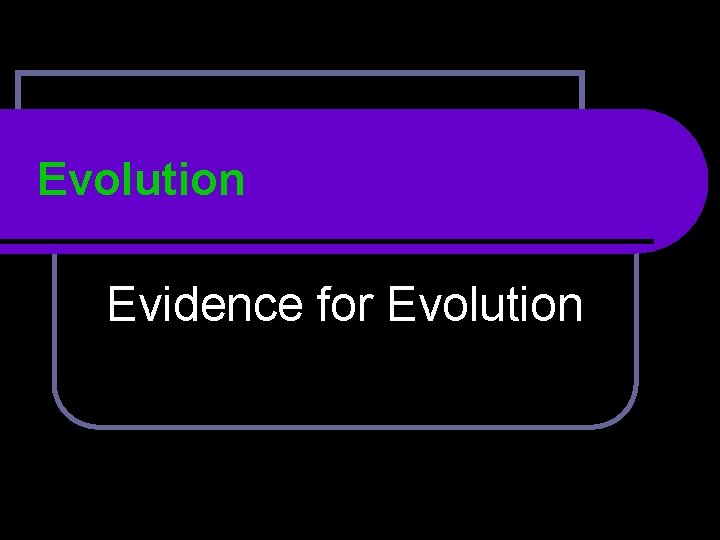 Evolution

Evidence for Evolution